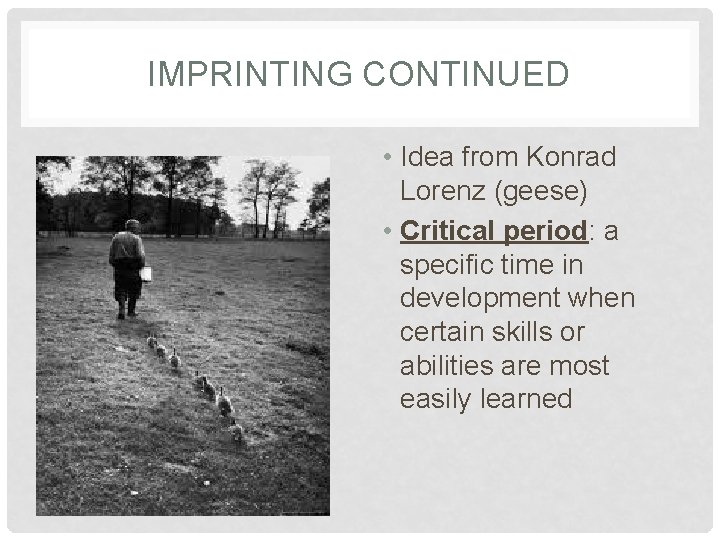 IMPRINTING CONTINUED

• Idea from Konrad Lorenz (geese)
• Critical period: a specific time in development when certain skills or abilities are most easily learned